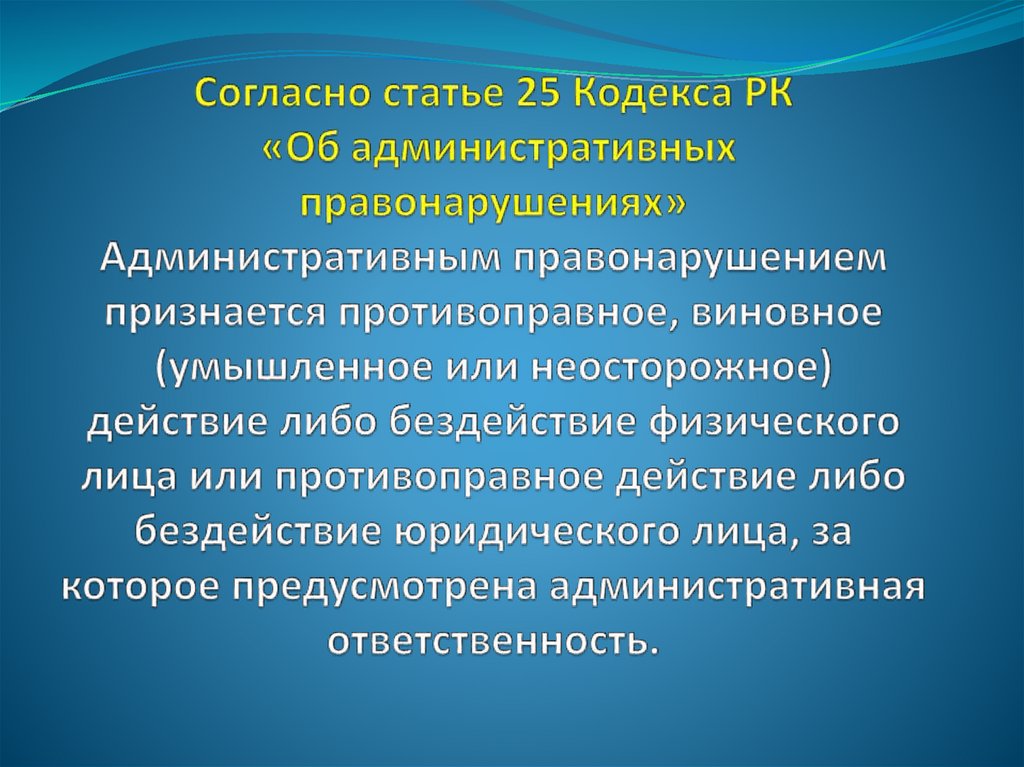 Согласно статье 25 Кодекса РК «Об административных правонарушениях»

Административным правонарушением признается противоправное, виновное (умышленное или неосторожное) действие либо бездействие физического лица или противоправное действие либо бездействие юридического лица, за которое предусмотрена административная ответственность.